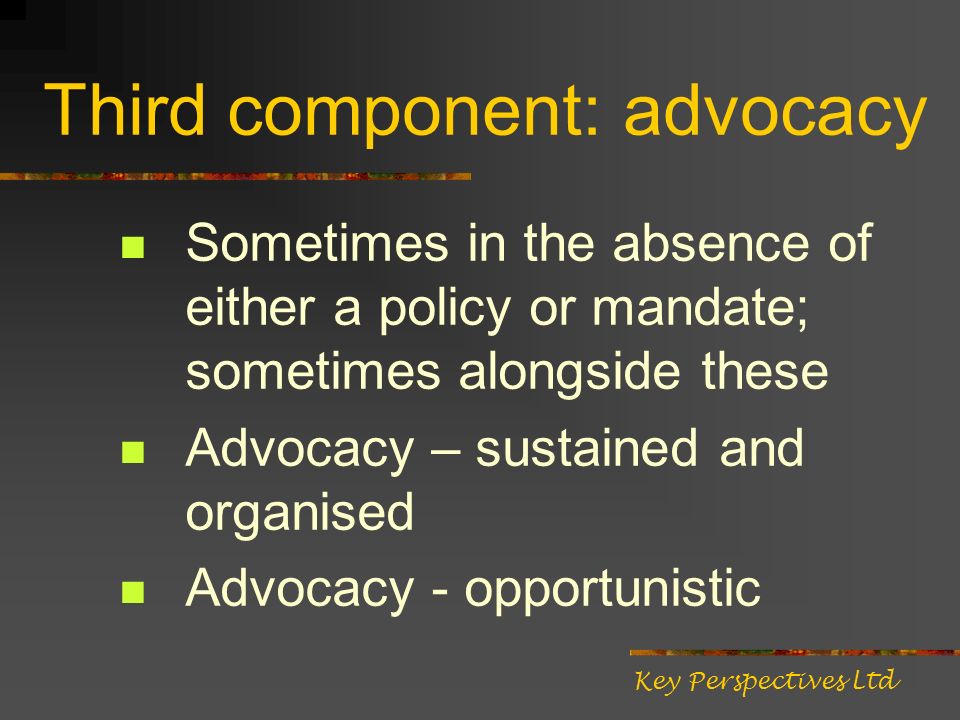 Third component: advocacy

- Sometimes in the absence of either a policy or mandate; sometimes alongside these
- Advocacy – sustained and organised
- Advocacy - opportunistic

Key Perspectives Ltd